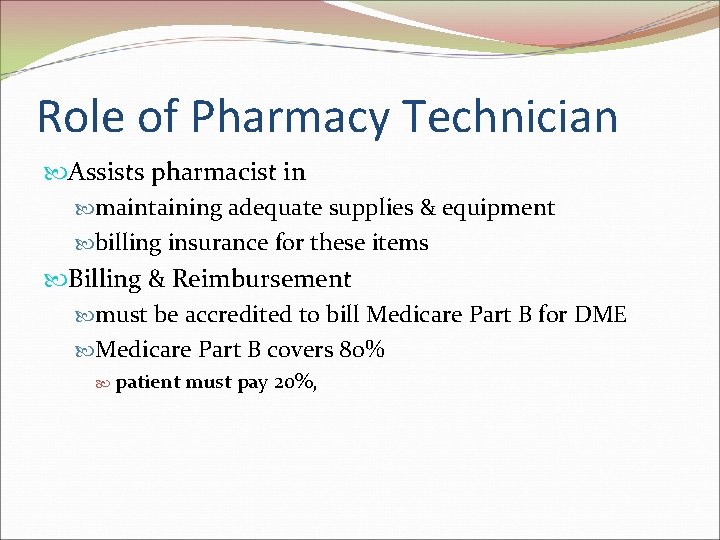 Role of Pharmacy Technician

Assists pharmacist in

maintaining adequate supplies & equipment

billing insurance for these items

Billing & Reimbursement

must be accredited to bill Medicare Part B for DME

Medicare Part B covers 80%

patient must pay 20%,